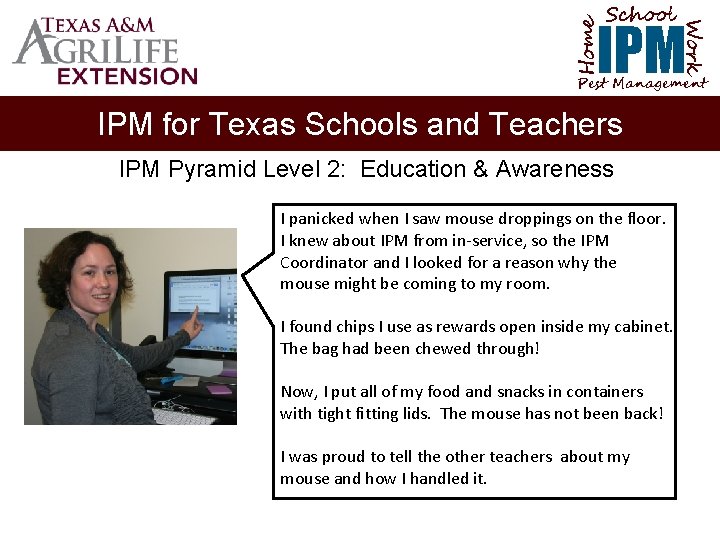 TEXAS A&M
AGRILIFE
EXTENSION

Home School Work
IPM
Pest Management

IPM for Texas Schools and Teachers

IPM Pyramid Level 2: Education & Awareness

I panicked when I saw mouse droppings on the floor. I knew about IPM from in-service, so the IPM Coordinator and I looked for a reason why the mouse might be coming to my room.

I found chips I use as rewards open inside my cabinet. The bag had been chewed through!

Now, I put all of my food and snacks in containers with tight fitting lids. The mouse has not been back!

I was proud to tell the other teachers about my mouse and how I handled it.